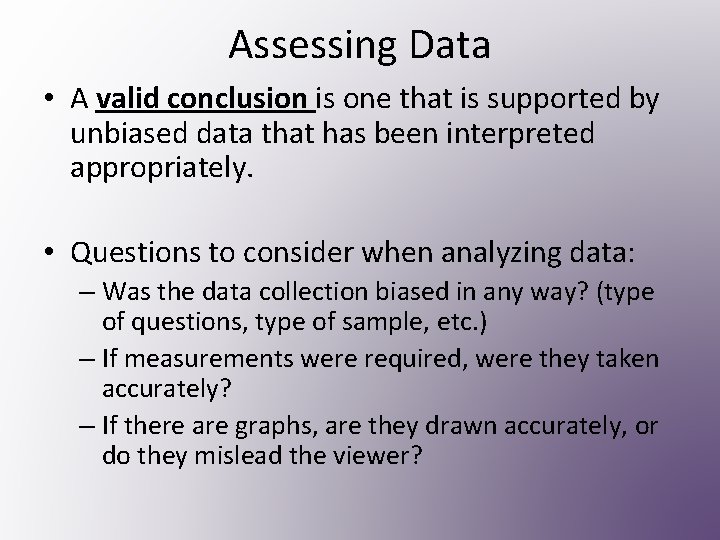 Assessing Data

• A valid conclusion is one that is supported by unbiased data that has been interpreted appropriately.

• Questions to consider when analyzing data:
– Was the data collection biased in any way? (type of questions, type of sample, etc.)
– If measurements were required, were they taken accurately?
– If there are graphs, are they drawn accurately, or do they mislead the viewer?